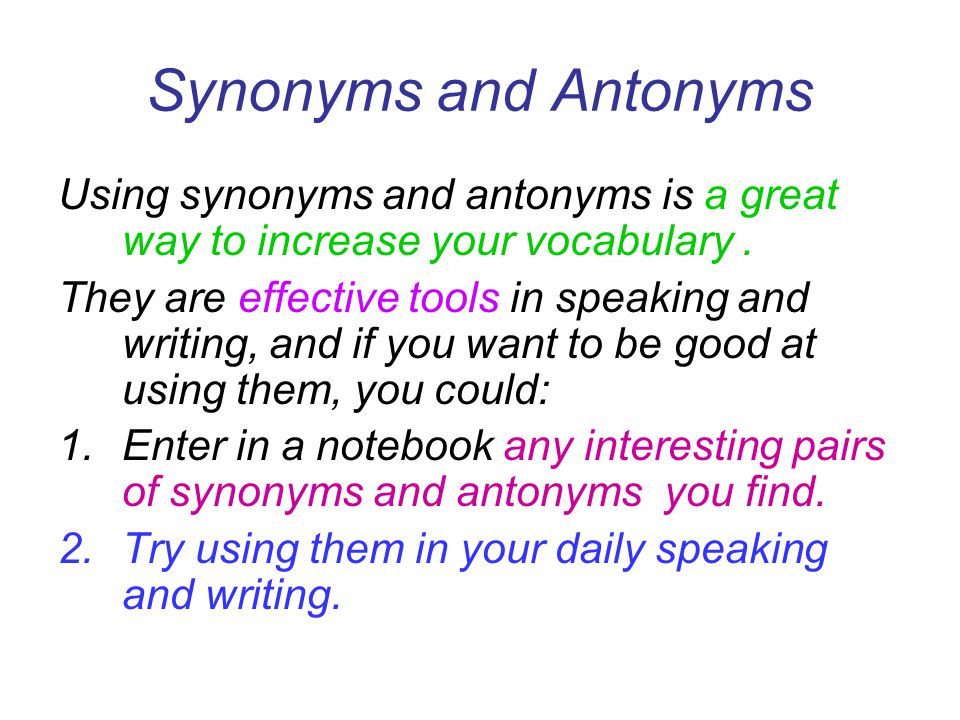 Synonyms and Antonyms

Using synonyms and antonyms is a great way to increase your vocabulary .

They are effective tools in speaking and writing, and if you want to be good at using them, you could:

1. Enter in a notebook any interesting pairs of synonyms and antonyms you find.

2. Try using them in your daily speaking and writing.